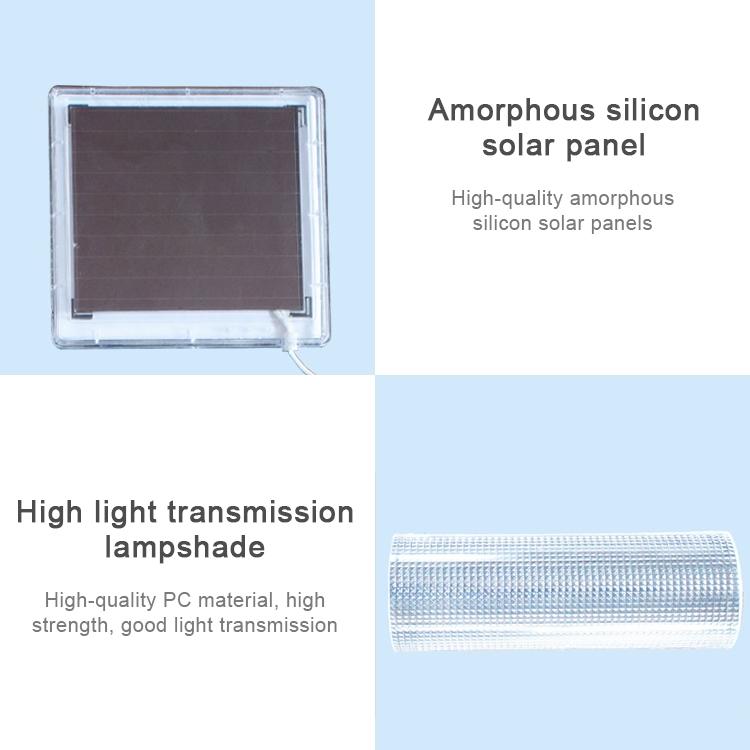 Amorphous silicon solar panel

High-quality amorphous silicon solar panels

High light transmission lampshade

High-quality PC material, high strength, good light transmission